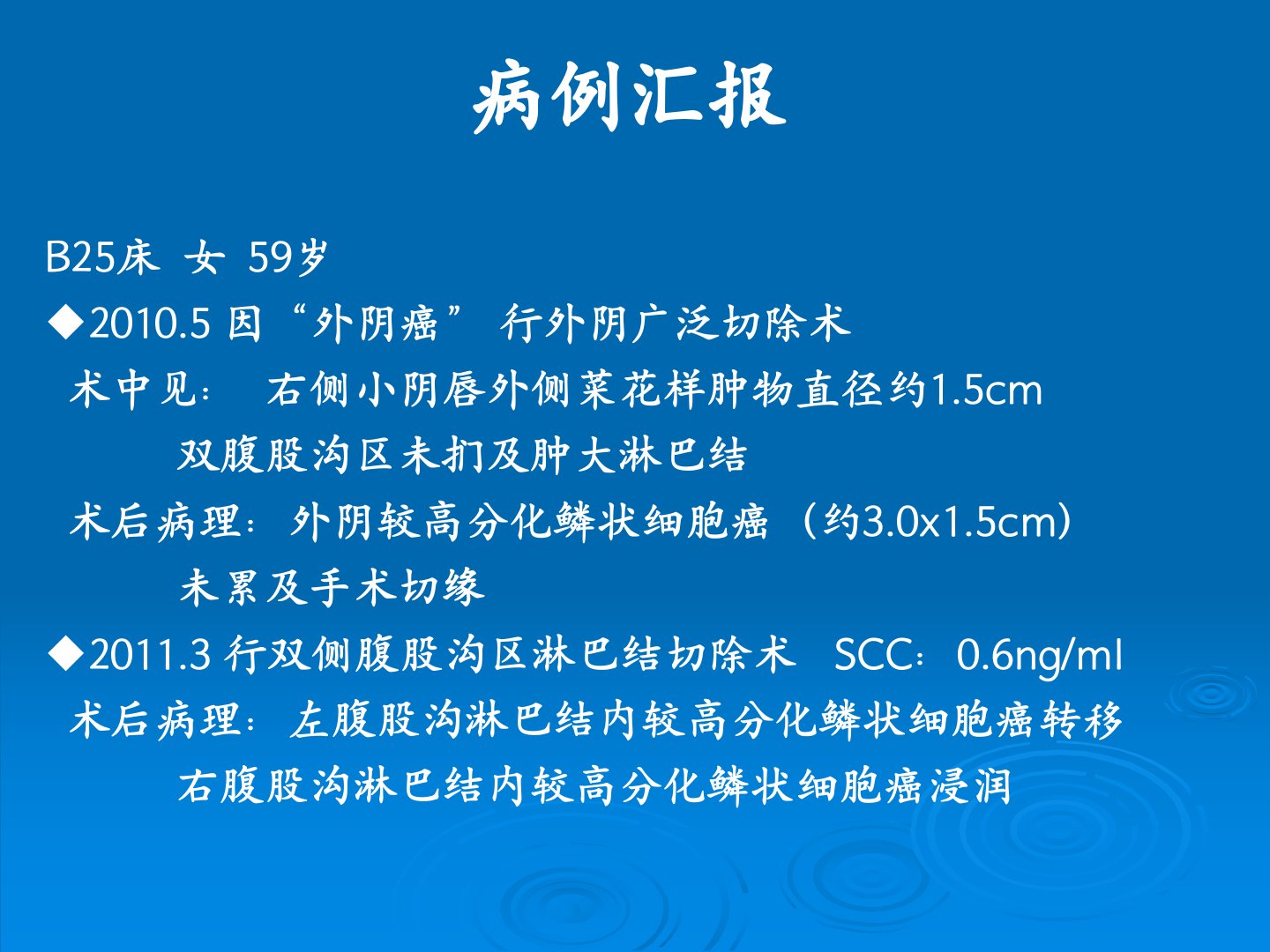 病例汇报

B25床 女 59岁

◆2010.5 因“外阴癌” 行外阴广泛切除术

术中见： 右侧小阴唇外侧菜花样肿物直径约1.5cm

双腹股沟区未扪及肿大淋巴结

术后病理：外阴较高分化鳞状细胞癌（约3.0x1.5cm）

未累及手术切缘

◆2011.3 行双侧腹股沟区淋巴结切除术 SCC：0.6ng/ml

术后病理：左腹股沟淋巴结内较高分化鳞状细胞癌转移

右腹股沟淋巴结内较高分化鳞状细胞癌浸润